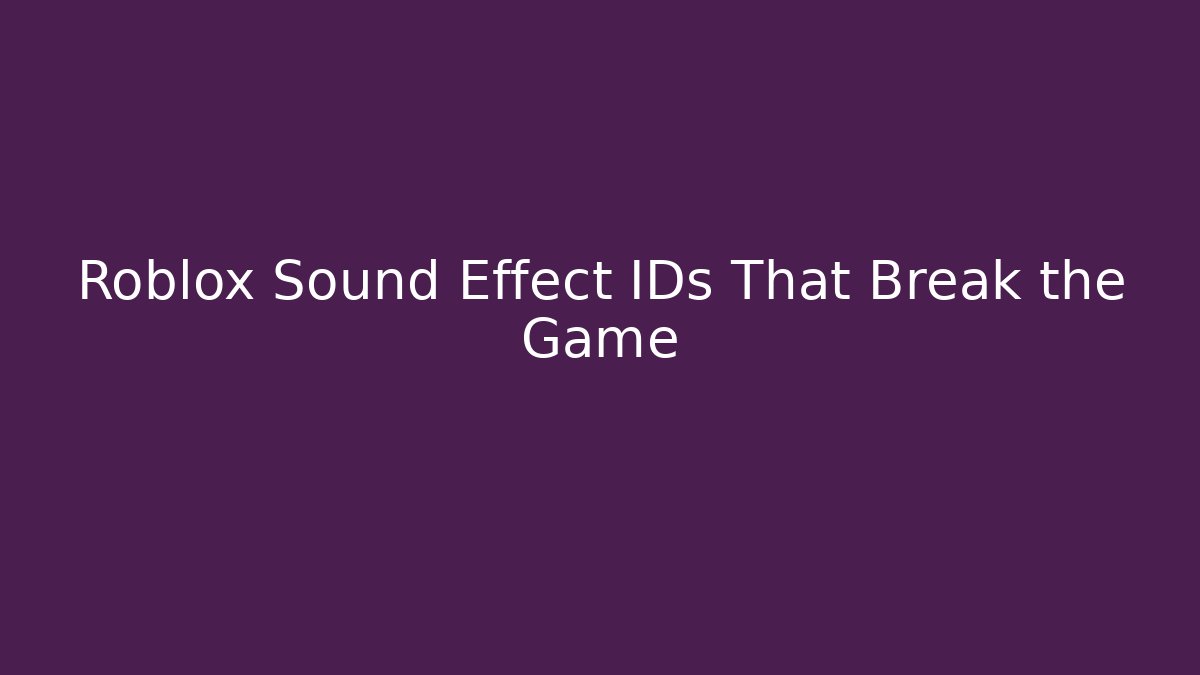 Roblox Sound Effect IDs That Break the Game